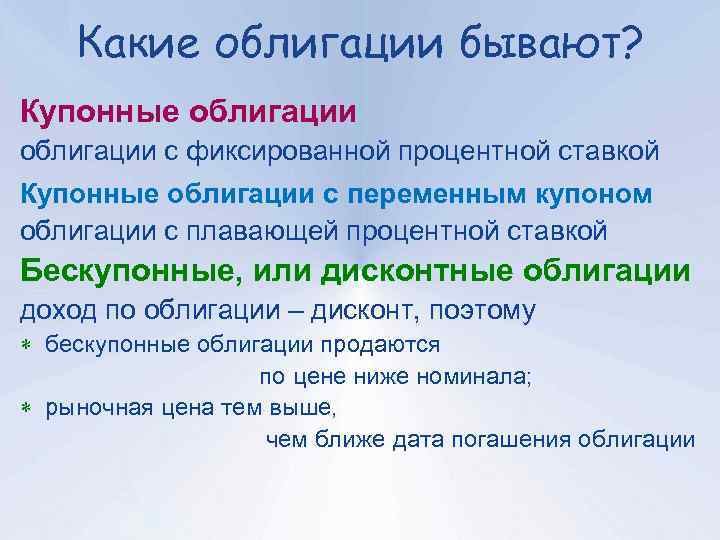 Какие облигации бывают?

Купонные облигации

облигации с фиксированной процентной ставкой

Купонные облигации с переменным купоном

облигации с плавающей процентной ставкой

Бескупонные, или дисконтные облигации

доход по облигации – дисконт, поэтому

* бескупонные облигации продаются по цене ниже номинала;
* рыночная цена тем выше, чем ближе дата погашения облигации